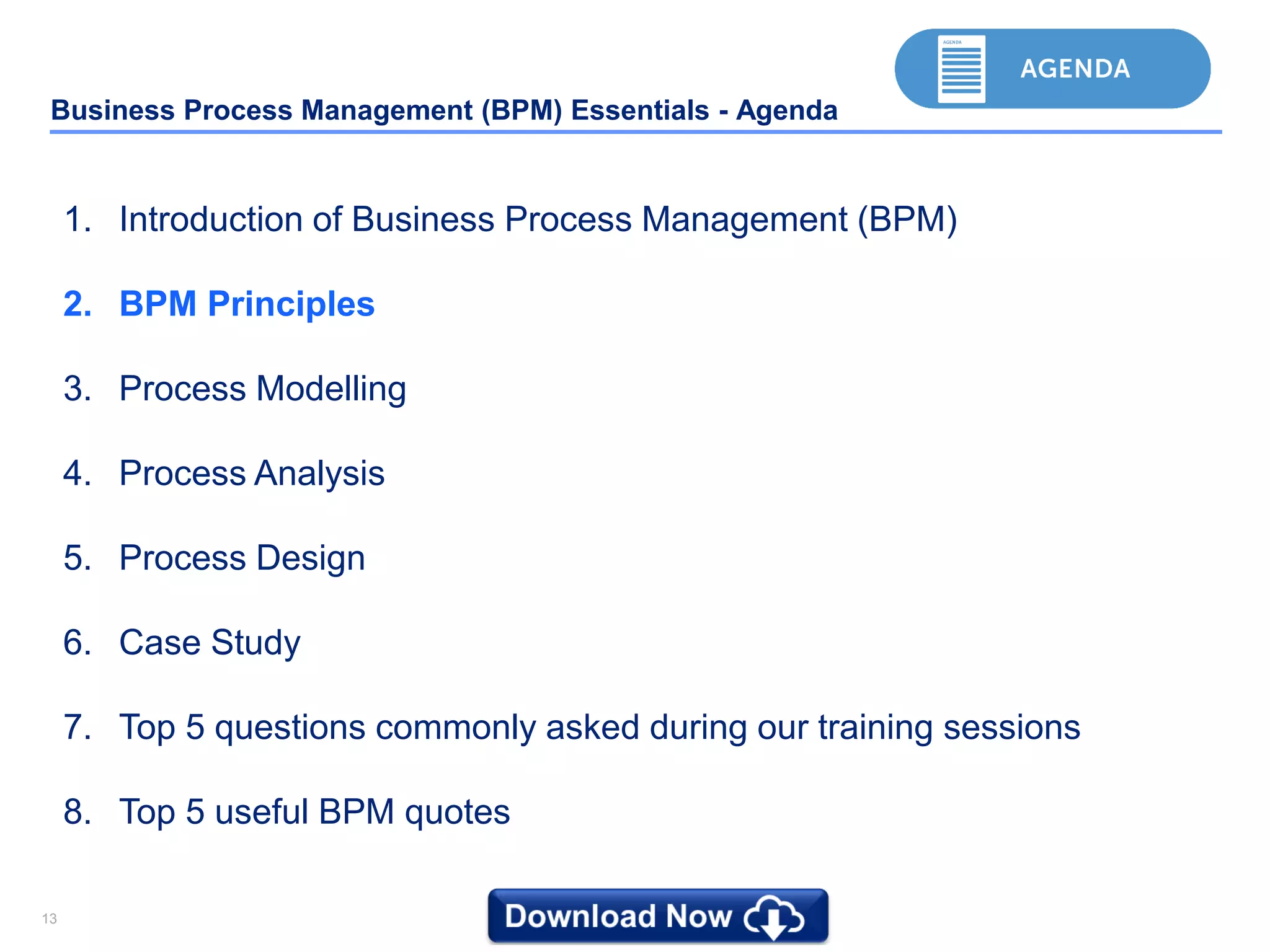 AGENDA

AGENDA

Business Process Management (BPM) Essentials - Agenda

1. Introduction of Business Process Management (BPM)

2. BPM Principles

3. Process Modelling

4. Process Analysis

5. Process Design

6. Case Study

7. Top 5 questions commonly asked during our training sessions

8. Top 5 useful BPM quotes

13

Download Now